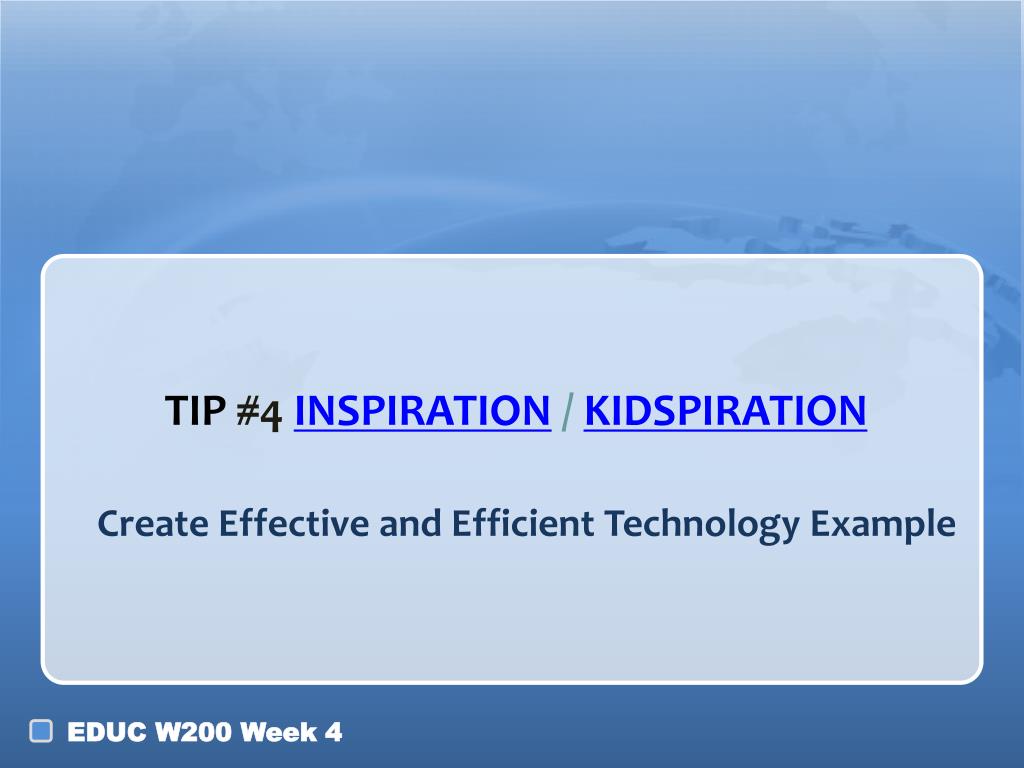 TIP #4 INSPIRATION / KIDSPIRATION

Create Effective and Efficient Technology Example

EDUC W200 Week 4